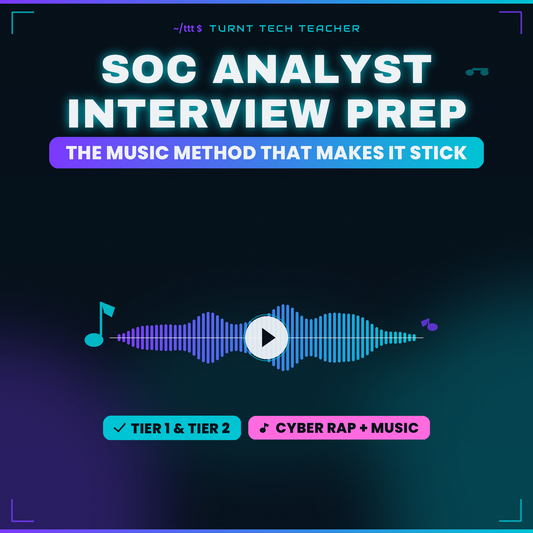 ~/ttt $ TURNT TECH TEACHER

SOC ANALYST INTERVIEW PREP

THE MUSIC METHOD THAT MAKES IT STICK

✓ TIER 1 & TIER 2

♪ CYBER RAP + MUSIC